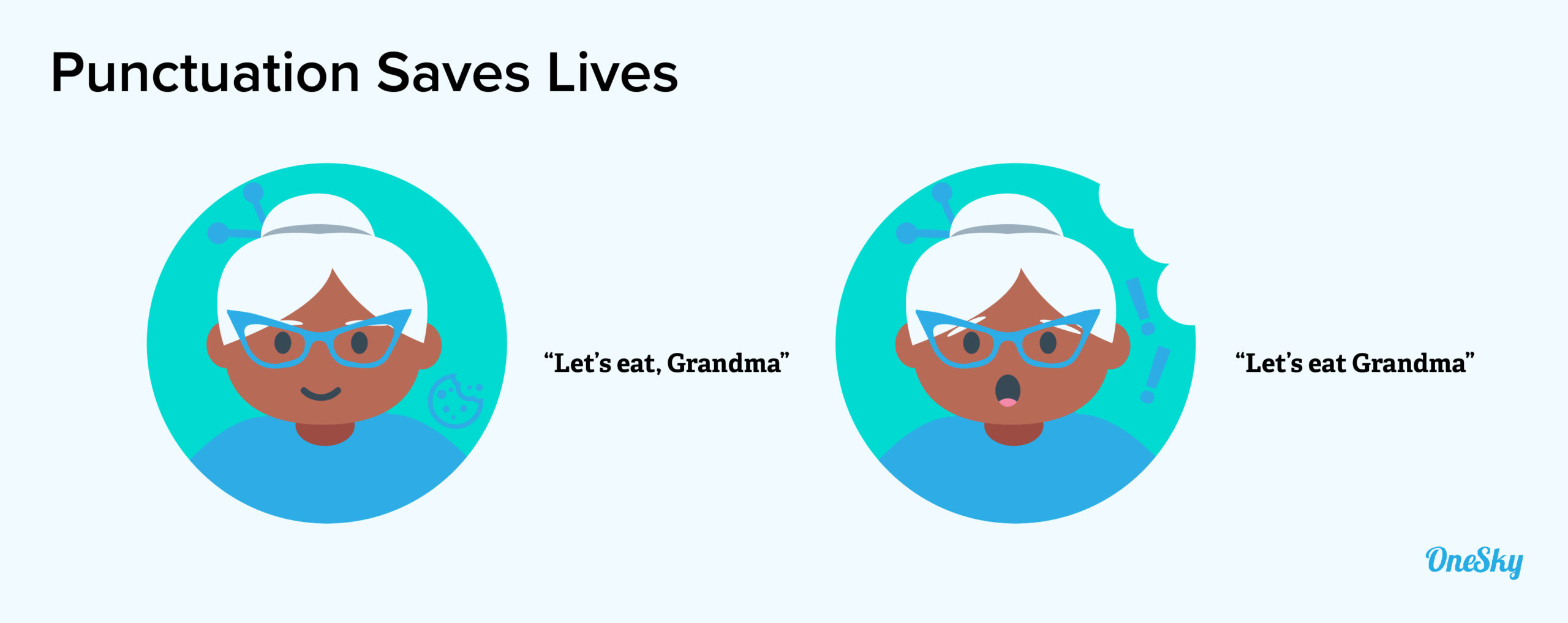 Punctuation Saves Lives

“Let’s eat, Grandma”

“Let’s eat Grandma”

OneSky